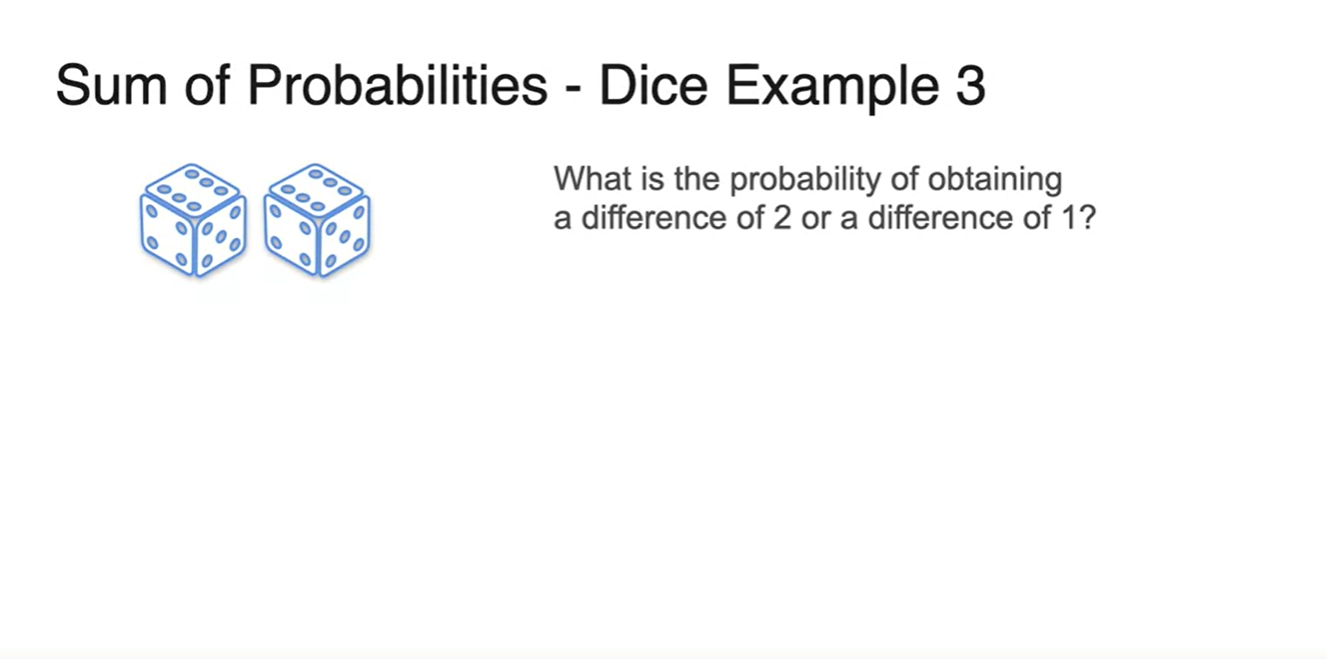 Sum of Probabilities - Dice Example 3

What is the probability of obtaining a difference of 2 or a difference of 1?